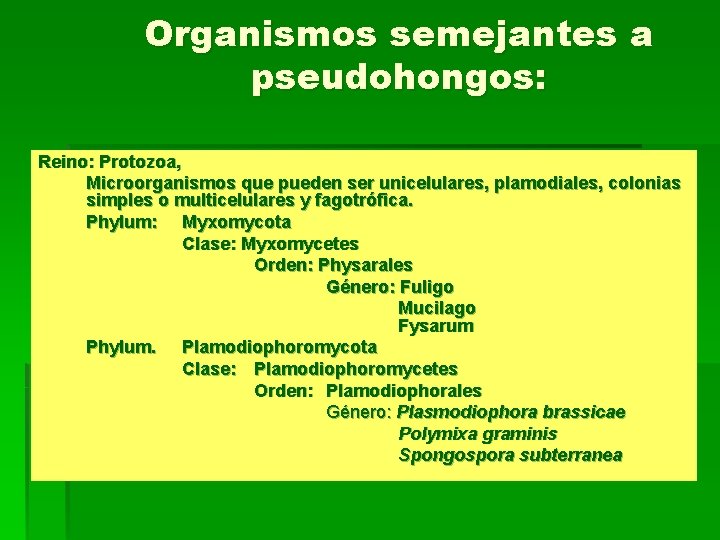 Organismos semejantes a pseudohongos:

Reino: Protozoa,

Microorganismos que pueden ser unicelulares, plamodiales, colonias simples o multicelulares y fagotrófica.

Phylum: Myxomycota

Clase: Myxomycetes

Orden: Physarales

Género: Fuligo

Mucilago

Fysarum

Phylum. Plamodiophoromycota

Clase: Plamodiophoromycetes

Orden: Plamodiophorales

Género: Plasmodiophora brassicae

Polymixa graminis

Spongospora subterranea